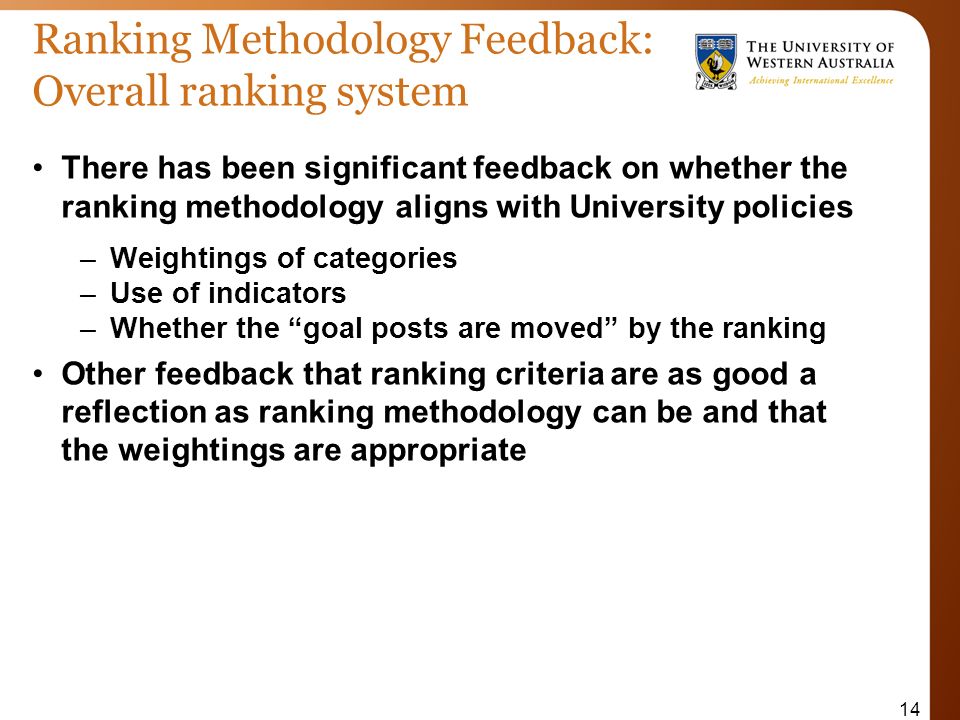 Ranking Methodology Feedback: Overall ranking system

THE UNIVERSITY OF WESTERN AUSTRALIA
Achieving International Excellence

• There has been significant feedback on whether the ranking methodology aligns with University policies

– Weightings of categories
– Use of indicators
– Whether the “goal posts are moved” by the ranking

• Other feedback that ranking criteria are as good a reflection as ranking methodology can be and that the weightings are appropriate

14